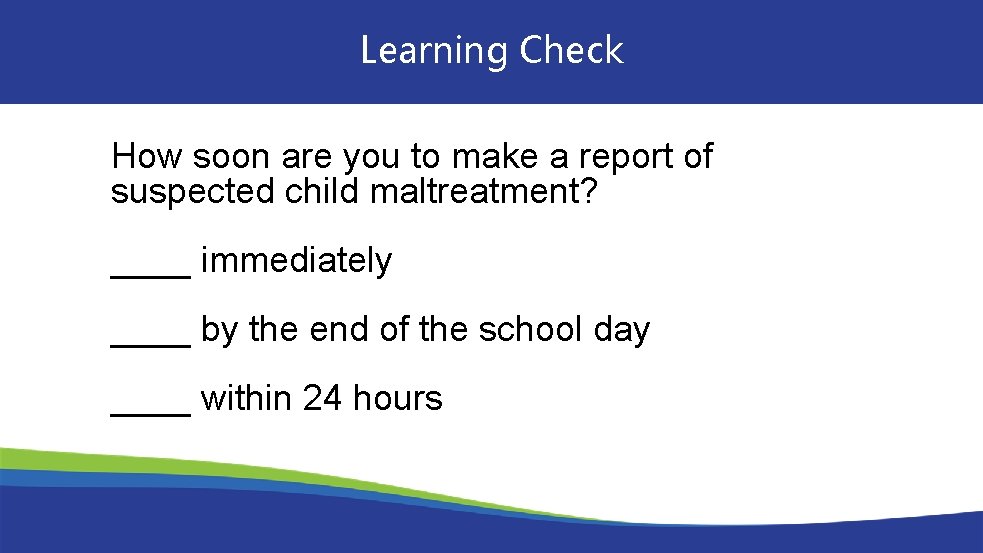 Learning Check

How soon are you to make a report of suspected child maltreatment?

____ immediately

____ by the end of the school day

____ within 24 hours